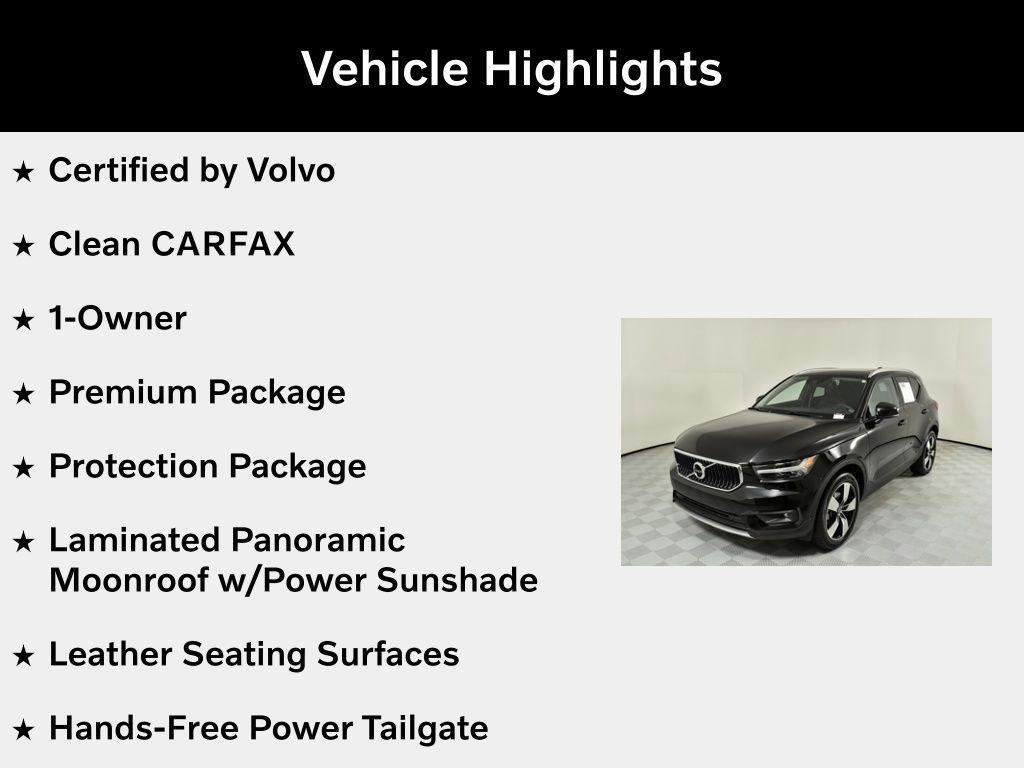 Vehicle Highlights

★ Certified by Volvo

★ Clean CARFAX

★ 1-Owner

★ Premium Package

★ Protection Package

★ Laminated Panoramic Moonroof w/Power Sunshade

★ Leather Seating Surfaces

★ Hands-Free Power Tailgate